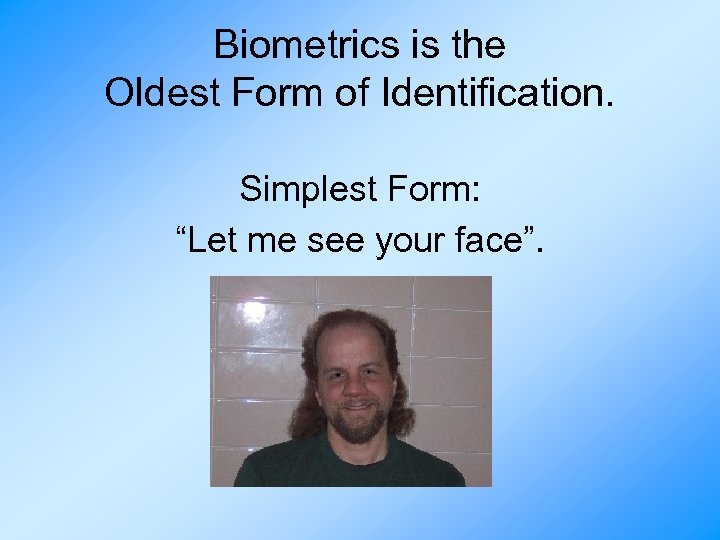 Biometrics is the Oldest Form of Identification.

Simplest Form:
“Let me see your face”.